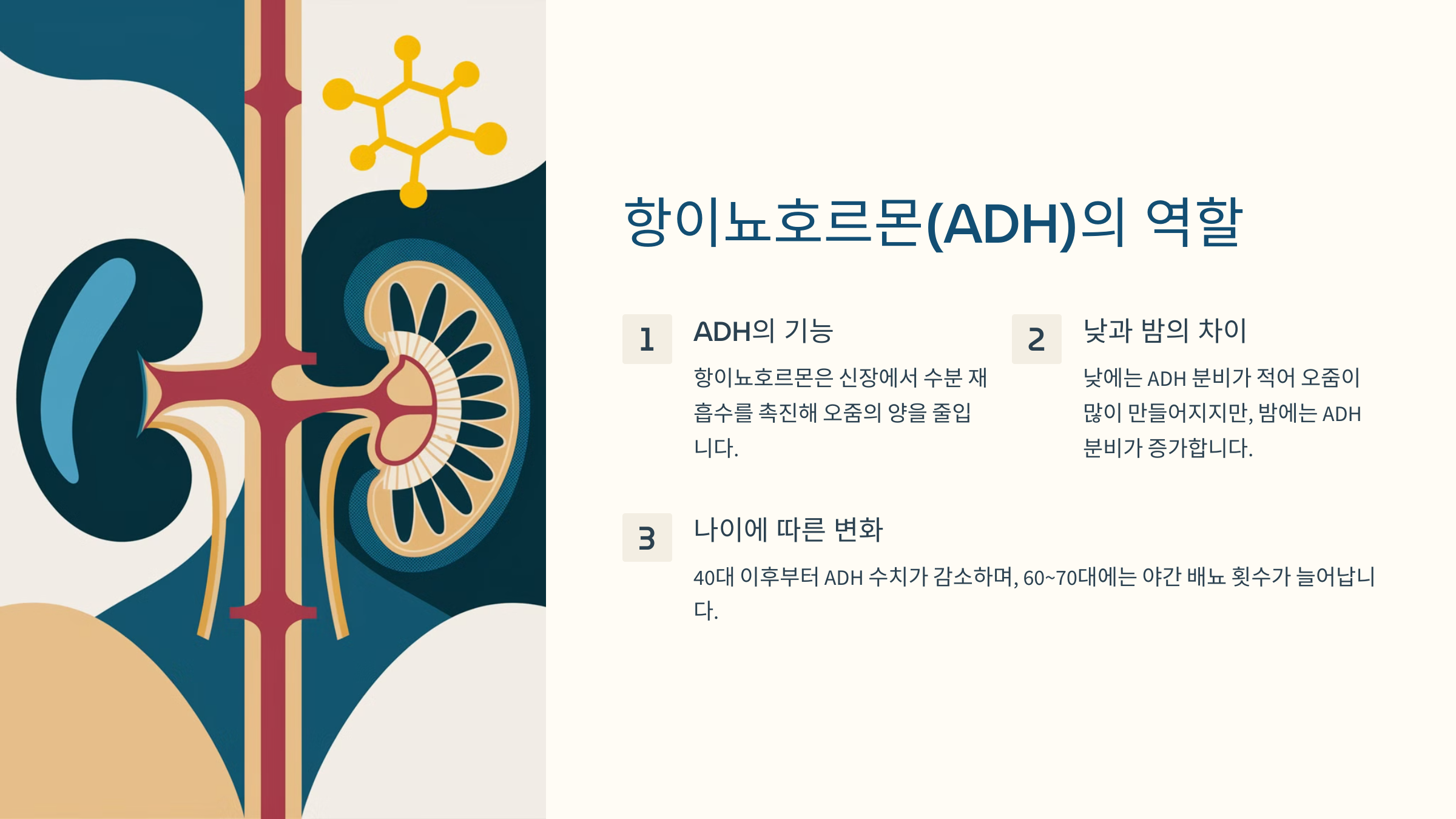 항이뇨호르몬(ADH)의 역할

1

ADH의 기능

항이뇨호르몬은 신장에서 수분 재흡수를 촉진해 오줌의 양을 줄입니다.

2

낮과 밤의 차이

낮에는 ADH 분비가 적어 오줌이 많이 만들어지지만, 밤에는 ADH 분비가 증가합니다.

3

나이에 따른 변화

40대 이후부터 ADH 수치가 감소하며, 60~70대에는 야간 배뇨 횟수가 늘어납니다.